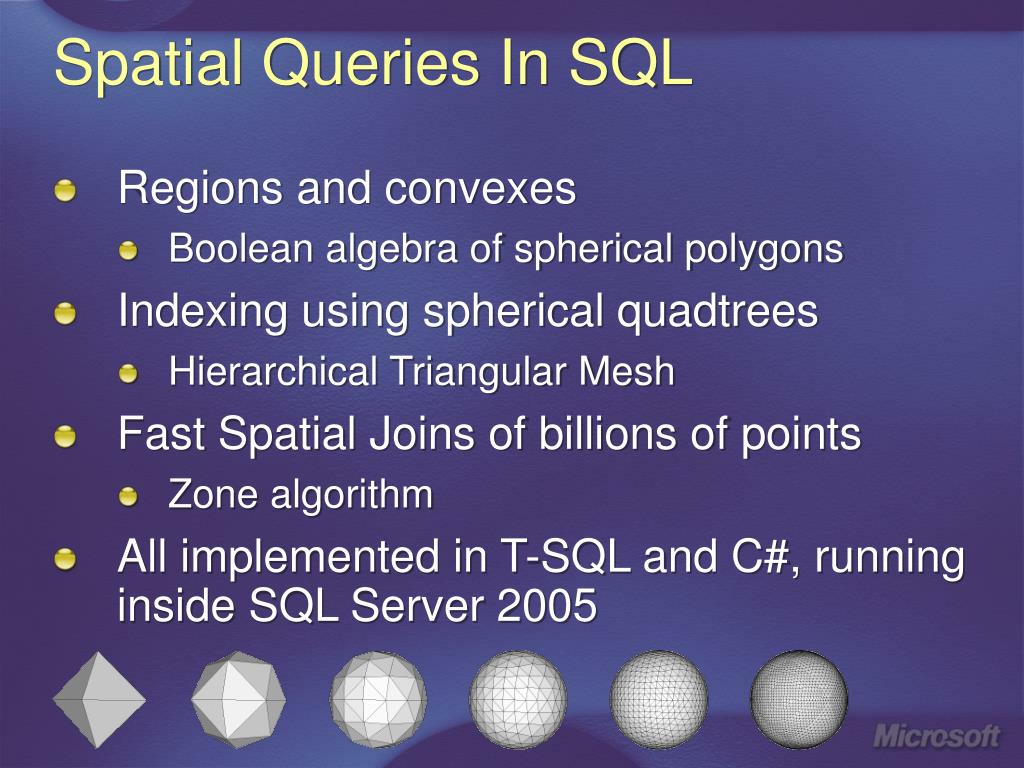 Spatial Queries In SQL

Regions and convexes

Boolean algebra of spherical polygons

Indexing using spherical quadtrees

Hierarchical Triangular Mesh

Fast Spatial Joins of billions of points

Zone algorithm

All implemented in T-SQL and C#, running inside SQL Server 2005

Microsoft